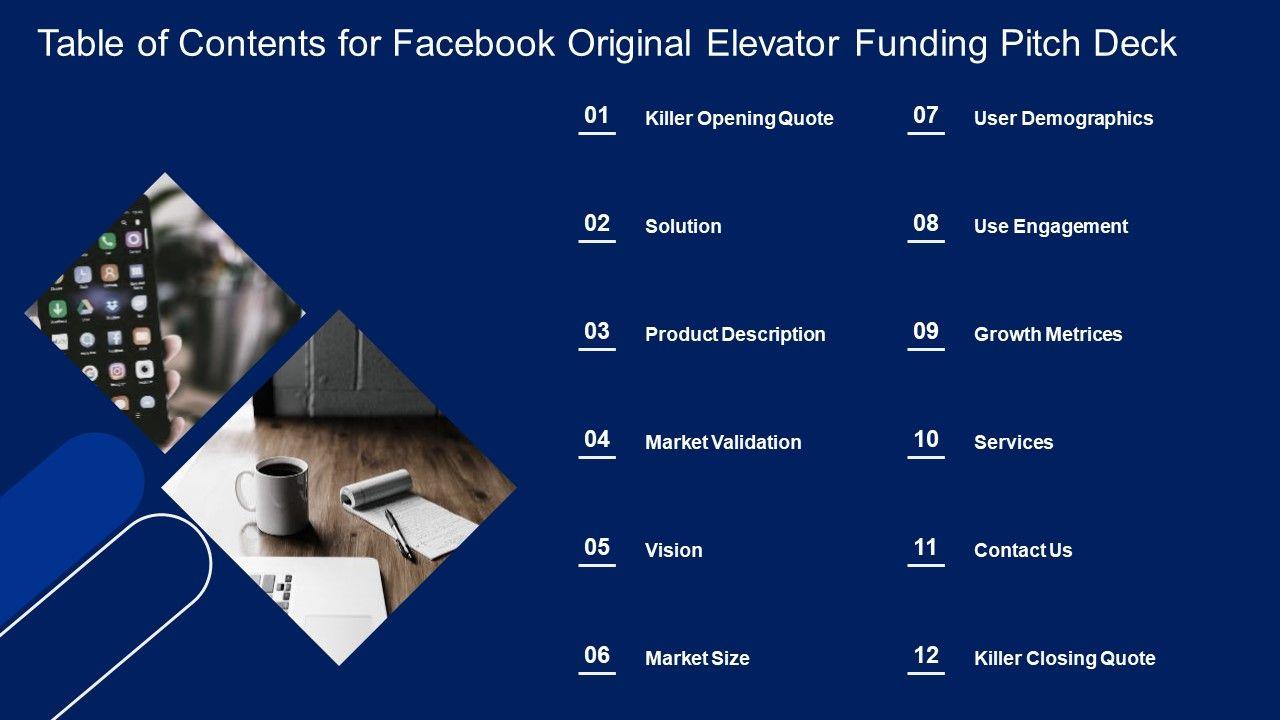 Table of Contents for Facebook Original Elevator Funding Pitch Deck

01 Killer Opening Quote

02 Solution

03 Product Description

04 Market Validation

05 Vision

06 Market Size

07 User Demographics

08 Use Engagement

09 Growth Metrices

10 Services

11 Contact Us

12 Killer Closing Quote